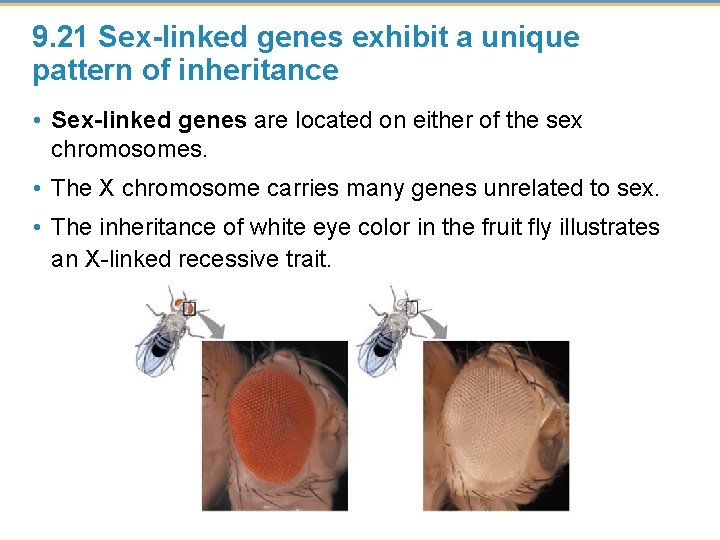 9.21 Sex-linked genes exhibit a unique pattern of inheritance

• Sex-linked genes are located on either of the sex chromosomes.

• The X chromosome carries many genes unrelated to sex.

• The inheritance of white eye color in the fruit fly illustrates an X-linked recessive trait.